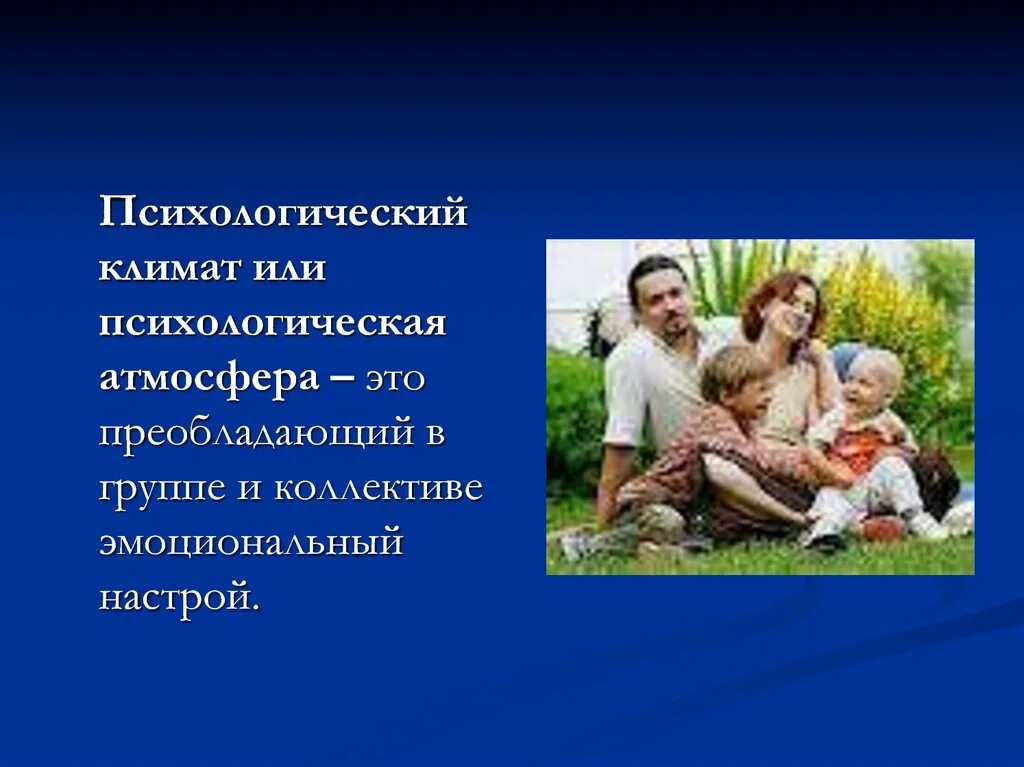 Психологический климат или психологическая атмосфера – это преобладающий в группе и коллективе эмоциональный настрой.